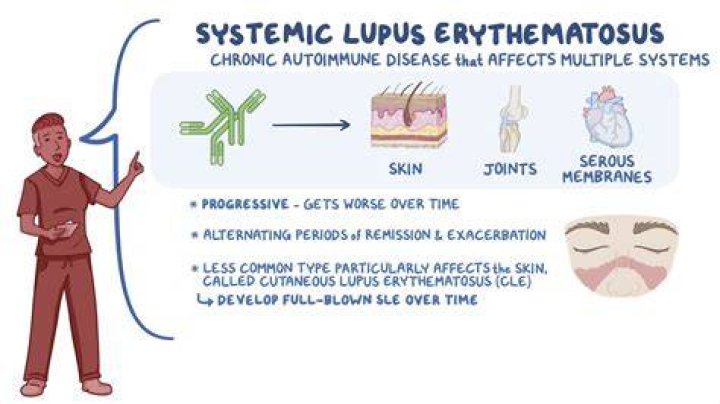 SYSTEMIC LUPUS ERYTHEMATOSUS

CHRONIC AUTOIMMUNE DISEASE that AFFECTS MULTIPLE SYSTEMS

SKIN

JOINTS

SEROUS MEMBRANES

* PROGRESSIVE - GETS WORSE OVER TIME

* ALTERNATING PERIODS of REMISSION & EXACERBATION

* LESS COMMON TYPE PARTICULARLY AFFECTS the SKIN, CALLED CUTANEOUS LUPUS ERYTHEMATOSUS (CLE)

↳ DEVELOP FULL-BLOWN SLE OVER TIME